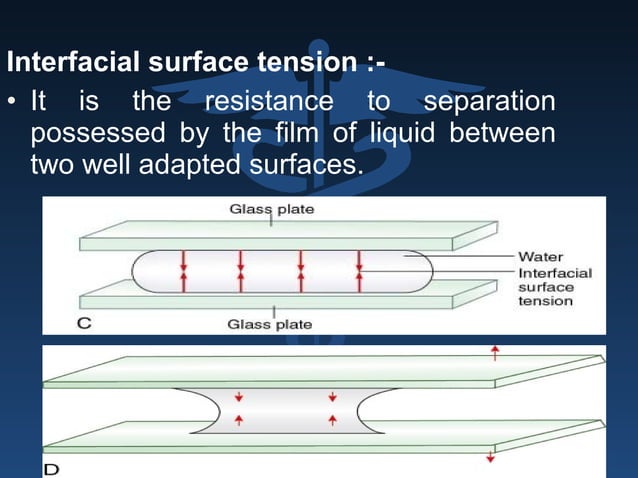 Interfacial surface tension :-

• It is the resistance to separation possessed by the film of liquid between two well adapted surfaces.

Glass plate

Water

Interfacial surface tension

C

Glass plate

D